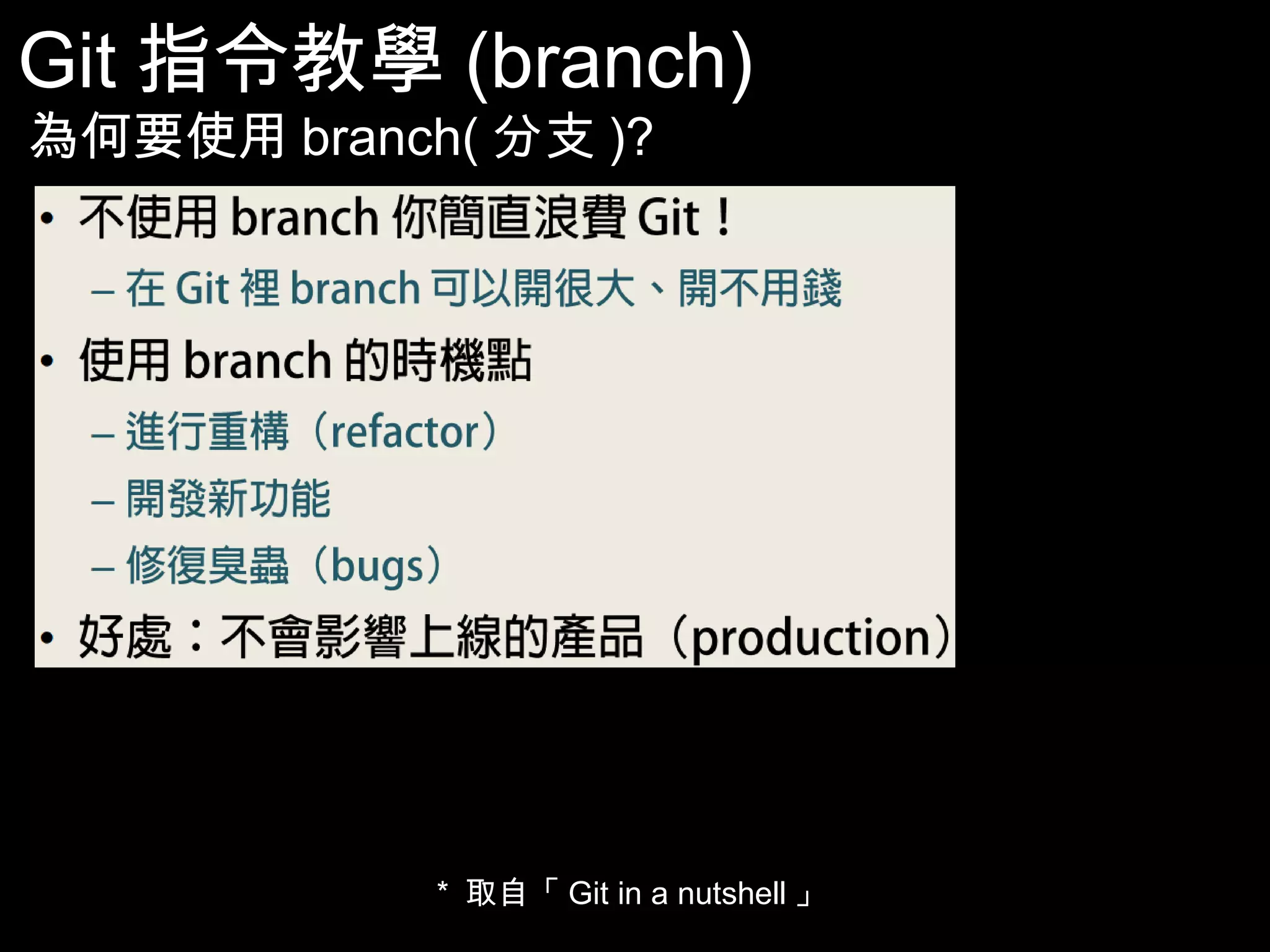 Git 指令教學 (branch)
為何要使用 branch( 分支 )?

• 不使用 branch 你簡直浪費 Git！
  – 在 Git 裡 branch 可以開很大、開不用錢
• 使用 branch 的時機點
  – 進行重構（refactor）
  – 開發新功能
  – 修復臭蟲（bugs）
• 好處：不會影響上線的產品（production）

* 取自「 Git in a nutshell 」